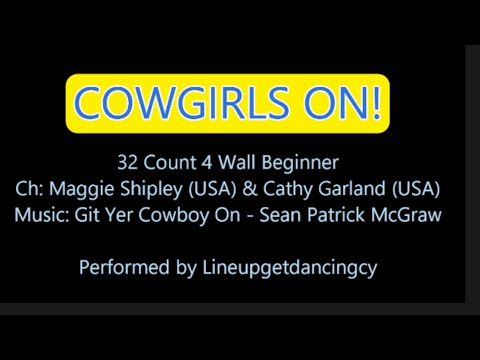 COWGIRLS ON!

32 Count 4 Wall Beginner
Ch: Maggie Shipley (USA) & Cathy Garland (USA)
Music: Git Yer Cowboy On - Sean Patrick McGraw

Performed by Lineupgetdancingcy